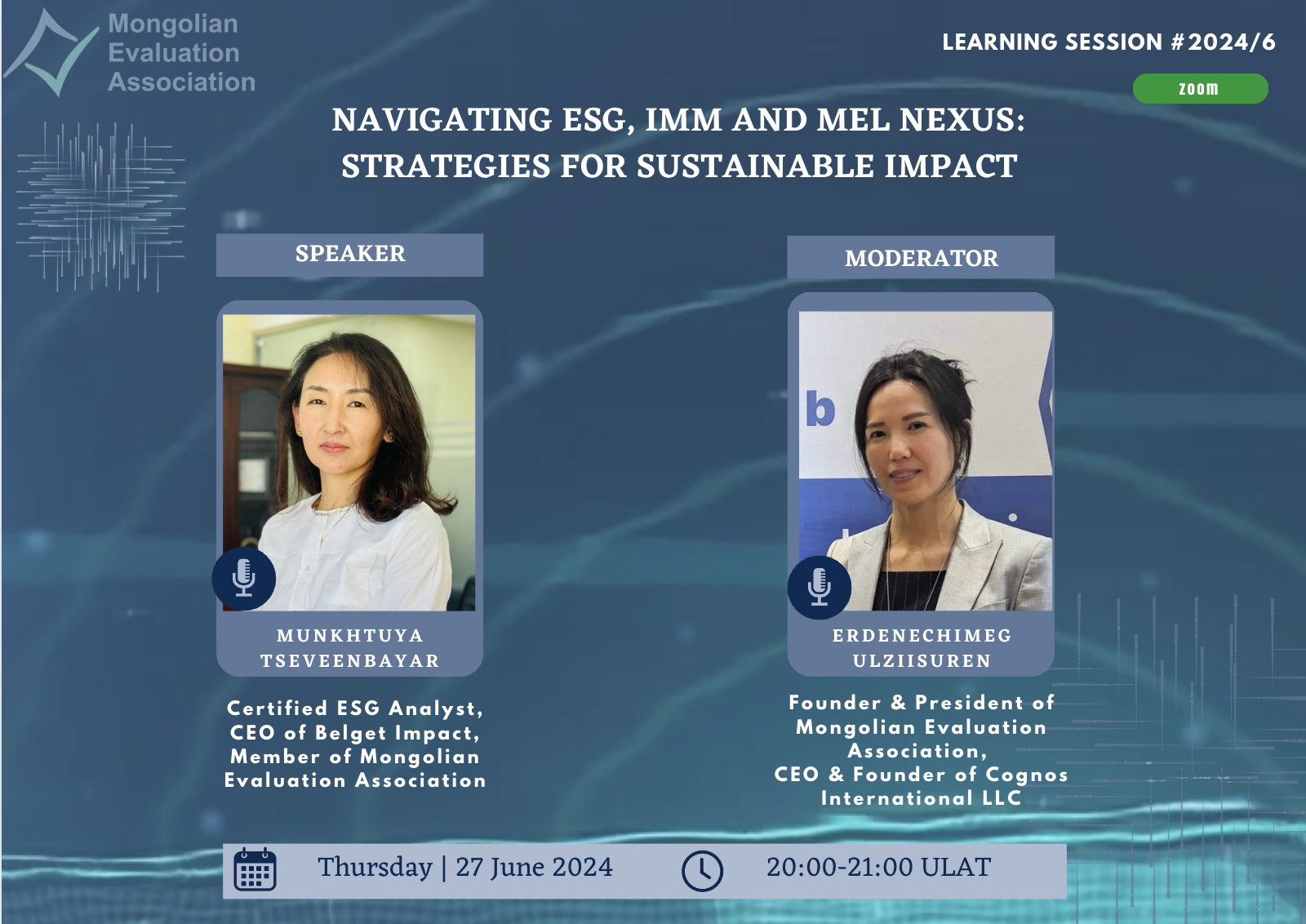 Mongolian Evaluation Association

LEARNING SESSION #2024/6

zoom

NAVIGATING ESG, IMM AND MEL NEXUS: STRATEGIES FOR SUSTAINABLE IMPACT

SPEAKER

MUNKHTUYA TSEVEENBAYAR

Certified ESG Analyst, CEO of Belget Impact, Member of Mongolian Evaluation Association

MODERATOR

b

ERDENECHIMEG ULZIISUREN

Founder & President of Mongolian Evaluation Association, CEO & Founder of Cognos International LLC

Thursday | 27 June 2024

20:00-21:00 ULAT